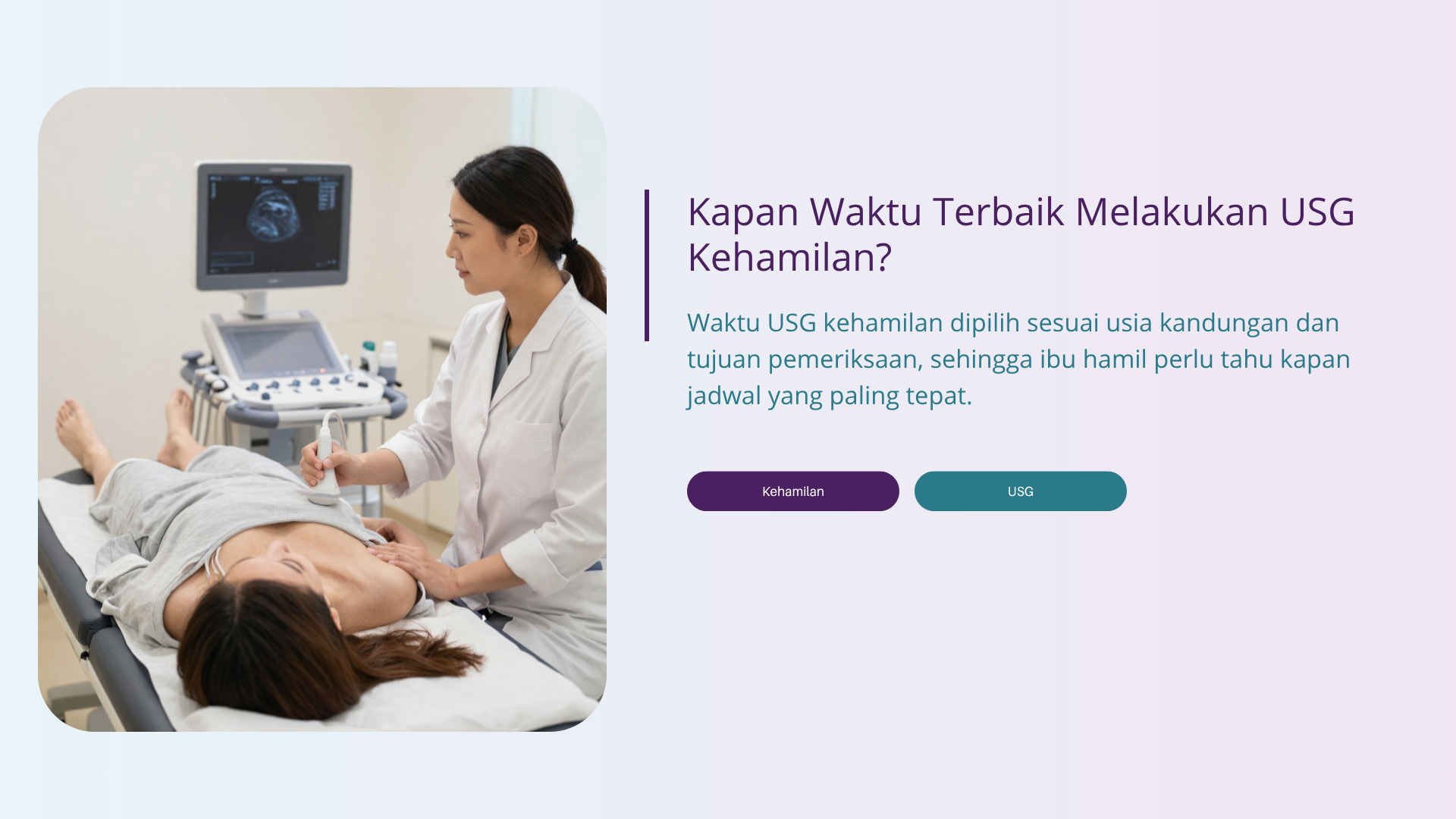 Kapan Waktu Terbaik Melakukan USG Kehamilan?

Waktu USG kehamilan dipilih sesuai usia kandungan dan tujuan pemeriksaan, sehingga ibu hamil perlu tahu kapan jadwal yang paling tepat.

Kehamilan

USG